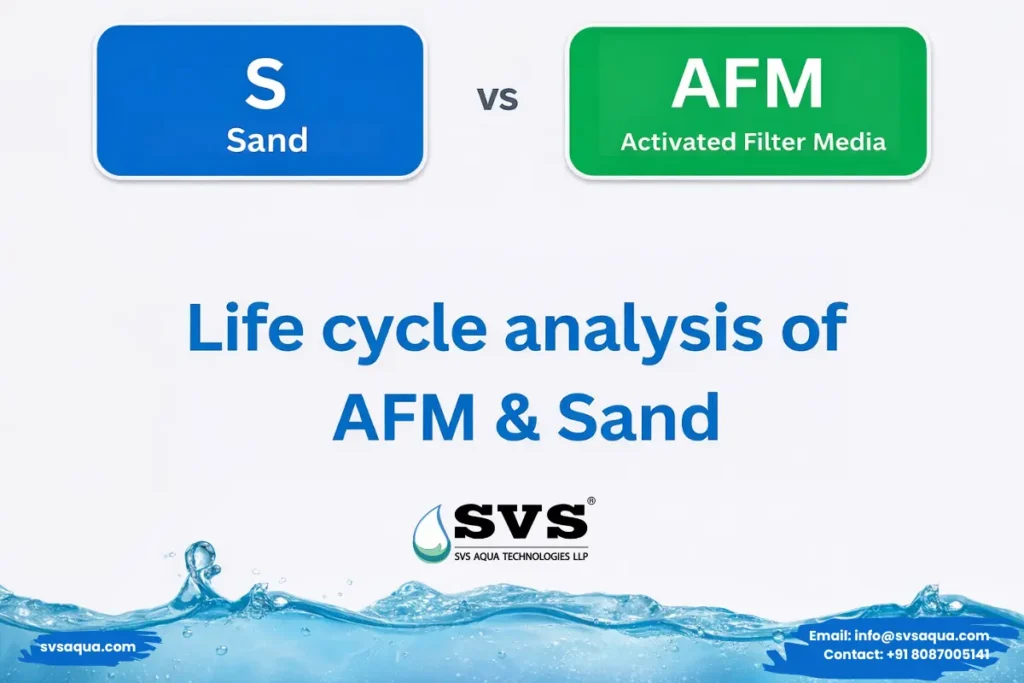 S
Sand

vs

AFM
Activated Filter Media

Life cycle analysis of AFM & Sand

SVS®
SVS AQUA TECHNOLOGIES LLP

svsaqua.com

Email: info@svsaqua.com
Contact: +91 8087005141